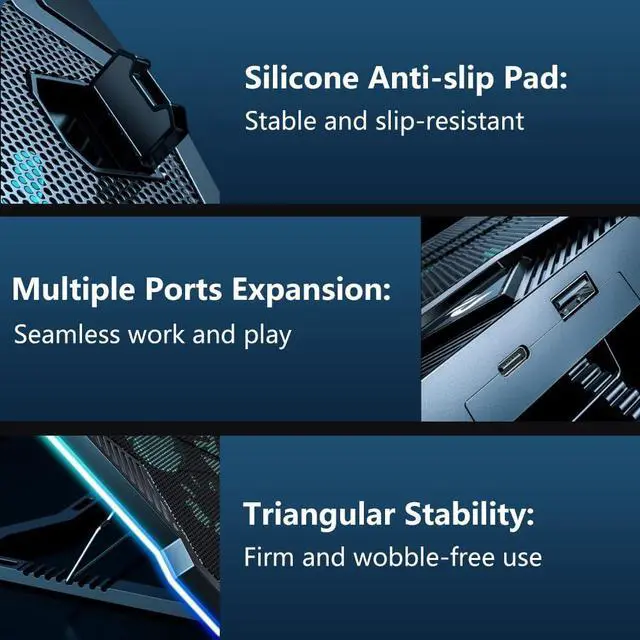 Silicone Anti-slip Pad:
Stable and slip-resistant

Multiple Ports Expansion:
Seamless work and play

Triangular Stability:
Firm and wobble-free use